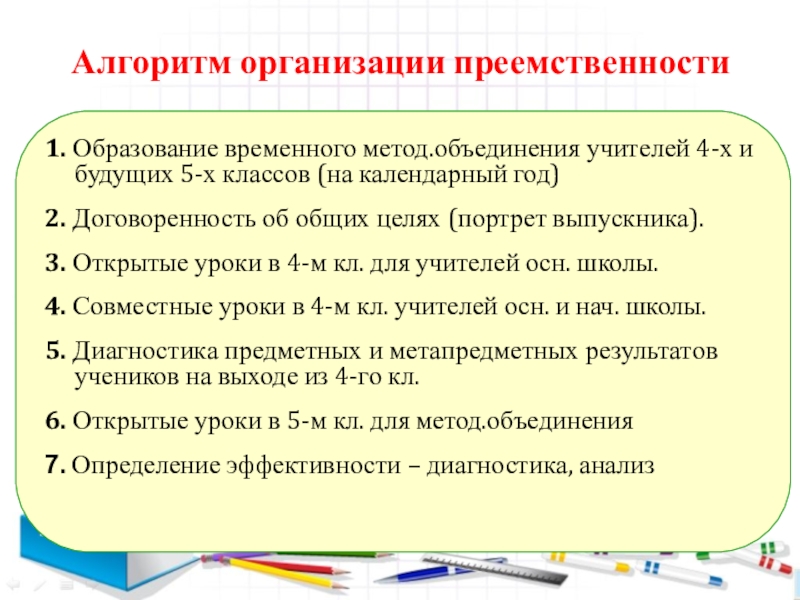 Алгоритм организации преемственности

1. Образование временного метод.объединения учителей 4-х и будущих 5-х классов (на календарный год)

2. Договоренность об общих целях (портрет выпускника).

3. Открытые уроки в 4-м кл. для учителей осн. школы.

4. Совместные уроки в 4-м кл. учителей осн. и нач. школы.

5. Диагностика предметных и метапредметных результатов учеников на выходе из 4-го кл.

6. Открытые уроки в 5-м кл. для метод.объединения

7. Определение эффективности – диагностика, анализ